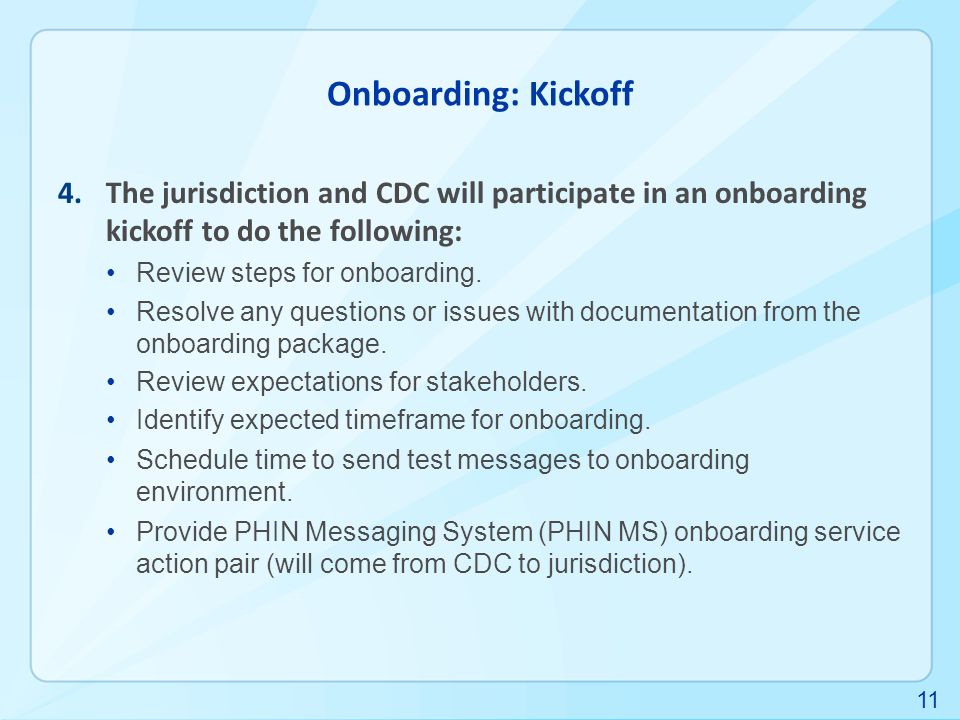 Onboarding: Kickoff

4. The jurisdiction and CDC will participate in an onboarding kickoff to do the following:

• Review steps for onboarding.
• Resolve any questions or issues with documentation from the onboarding package.
• Review expectations for stakeholders.
• Identify expected timeframe for onboarding.
• Schedule time to send test messages to onboarding environment.
• Provide PHIN Messaging System (PHIN MS) onboarding service action pair (will come from CDC to jurisdiction).

11